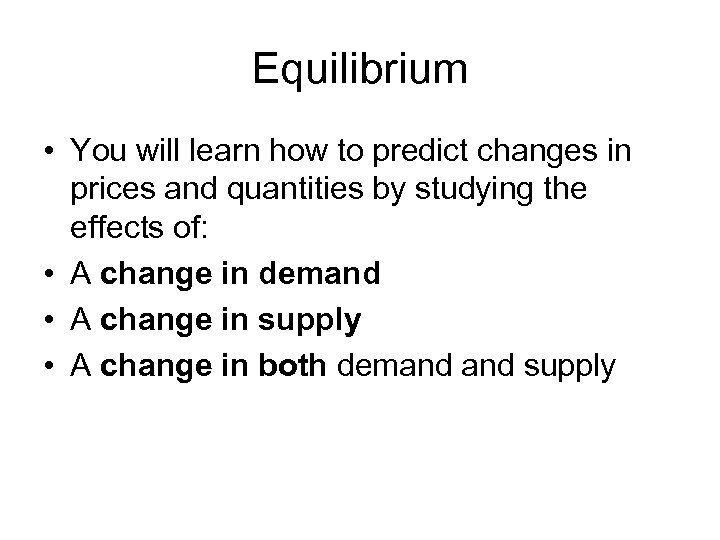 Equilibrium

• You will learn how to predict changes in prices and quantities by studying the effects of:
• A change in demand
• A change in supply
• A change in both demand and supply